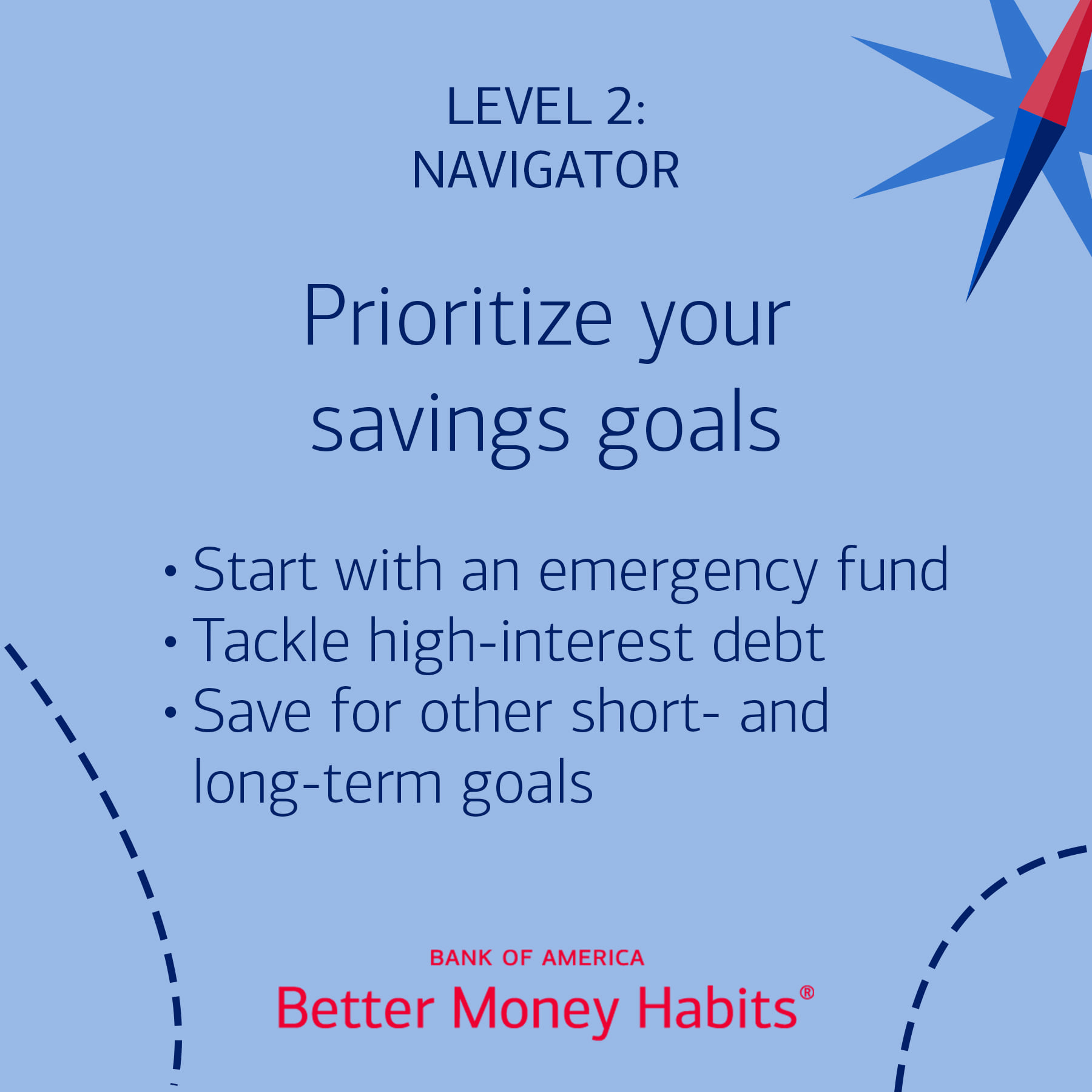 LEVEL 2:
NAVIGATOR

Prioritize your savings goals

• Start with an emergency fund
• Tackle high-interest debt
• Save for other short- and long-term goals

BANK OF AMERICA
Better Money Habits®